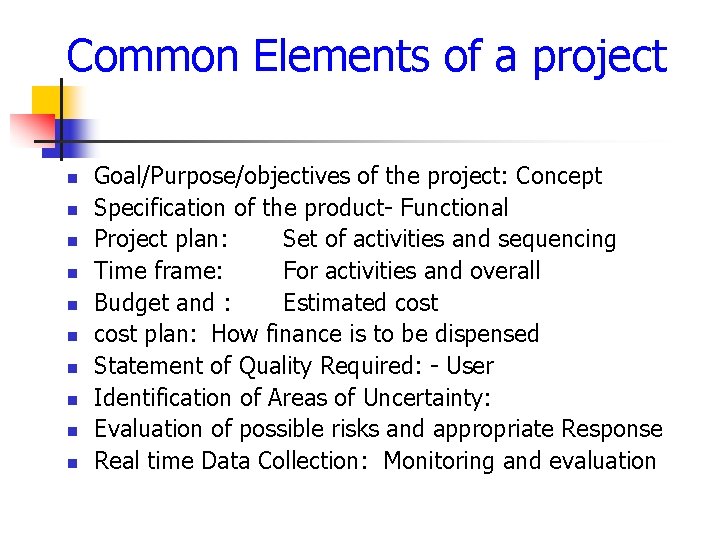 Common Elements of a project

- Goal/Purpose/objectives of the project: Concept
- Specification of the product- Functional
- Project plan: Set of activities and sequencing
- Time frame: For activities and overall
- Budget and : Estimated cost
- cost plan: How finance is to be dispensed
- Statement of Quality Required: - User
- Identification of Areas of Uncertainty:
- Evaluation of possible risks and appropriate Response
- Real time Data Collection: Monitoring and evaluation